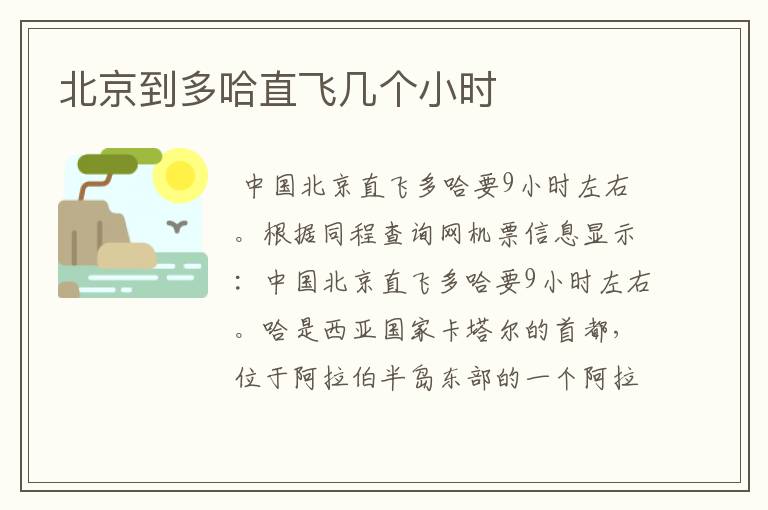 北京到多哈直飞几个小时

中国北京直飞多哈要9小时左右。根据同程查询网机票信息显示：中国北京直飞多哈要9小时左右。哈是西亚国家卡塔尔的首都，位于阿拉伯半岛东部的一个阿拉